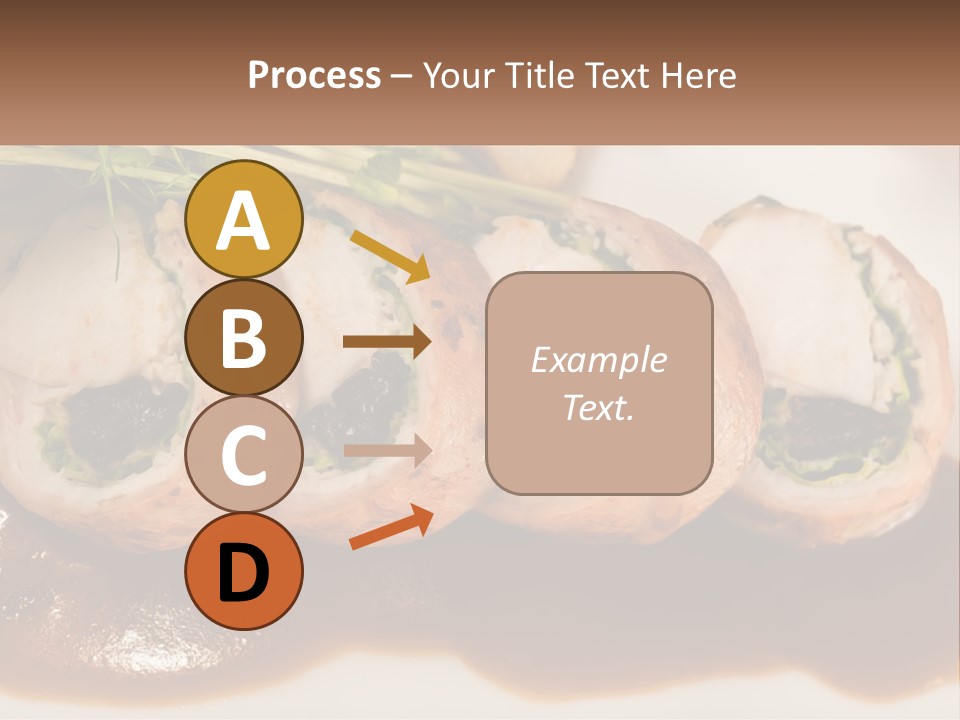 Process – Your Title Text Here

A

B

C

D

Example Text.